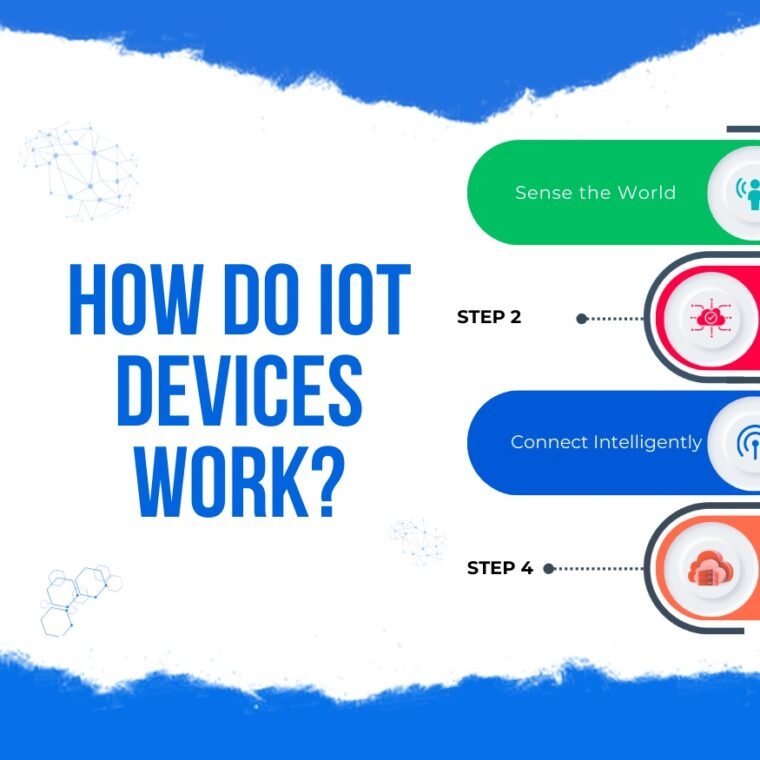 HOW DO IOT DEVICES WORK?

Sense the World

STEP 2

Connect Intelligently

STEP 4